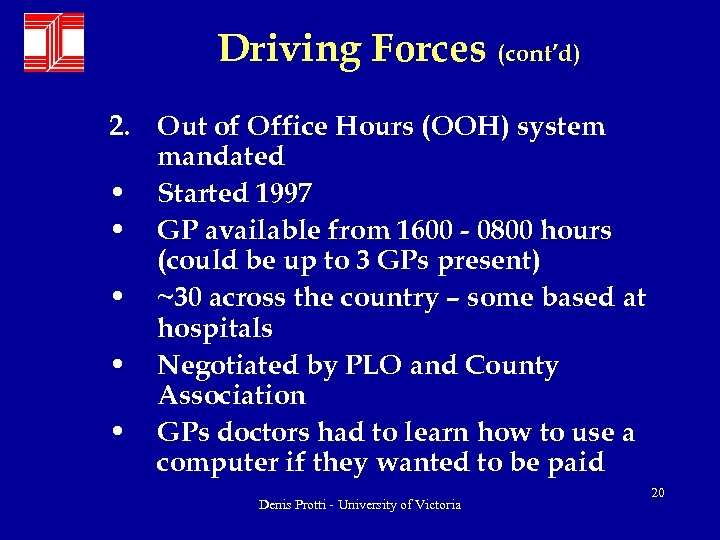 Driving Forces (cont'd)

2. Out of Office Hours (OOH) system mandated

• Started 1997

• GP available from 1600 - 0800 hours (could be up to 3 GPs present)

• ~30 across the country – some based at hospitals

• Negotiated by PLO and County Association

• GPs doctors had to learn how to use a computer if they wanted to be paid

Denis Protti - University of Victoria

20